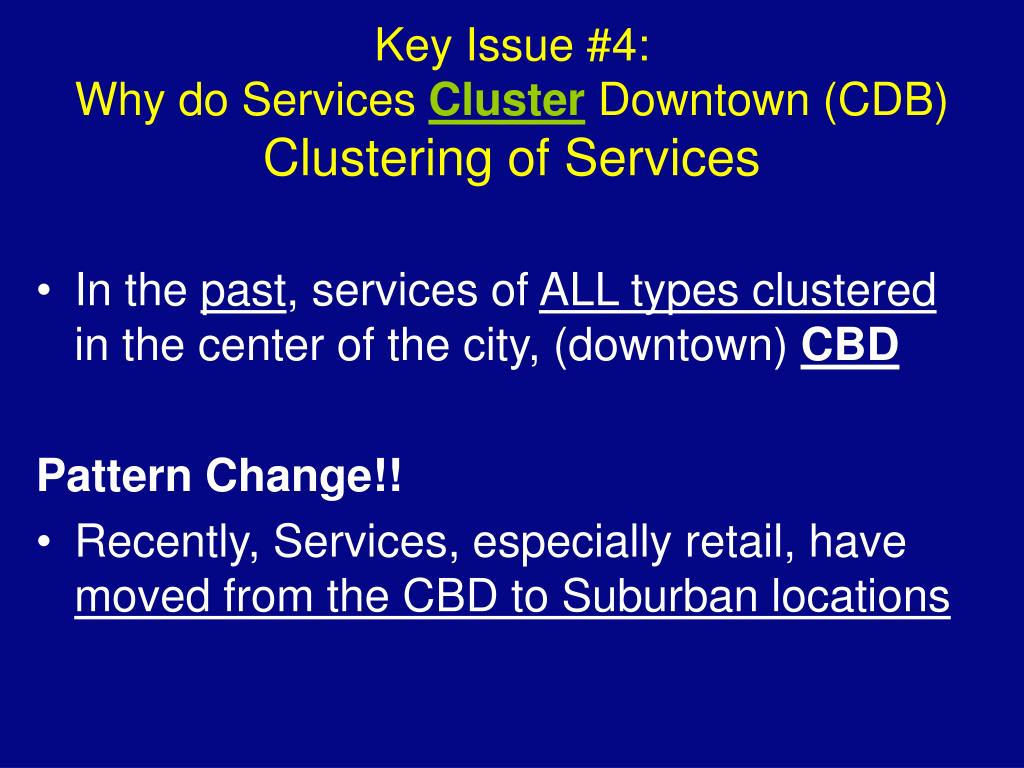 Key Issue #4:
Why do Services Cluster Downtown (CDB)
Clustering of Services

• In the past, services of ALL types clustered in the center of the city, (downtown) CBD

Pattern Change!!

• Recently, Services, especially retail, have moved from the CBD to Suburban locations